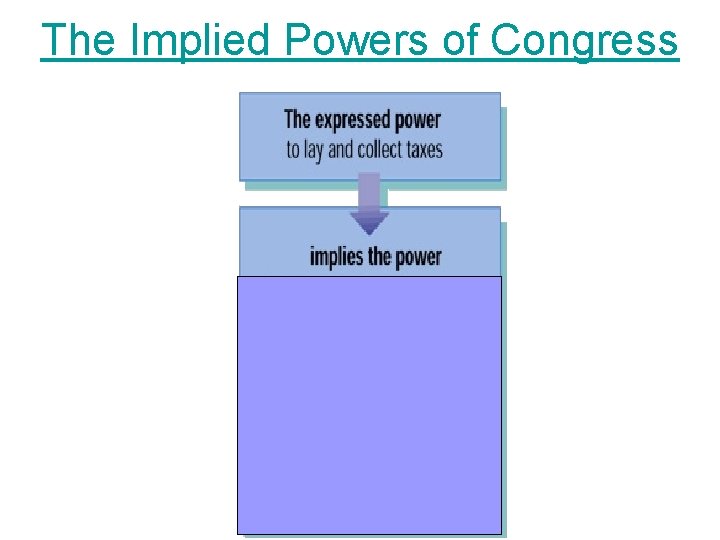 The Implied Powers of Congress

The expressed power
to lay and collect taxes

implies the power